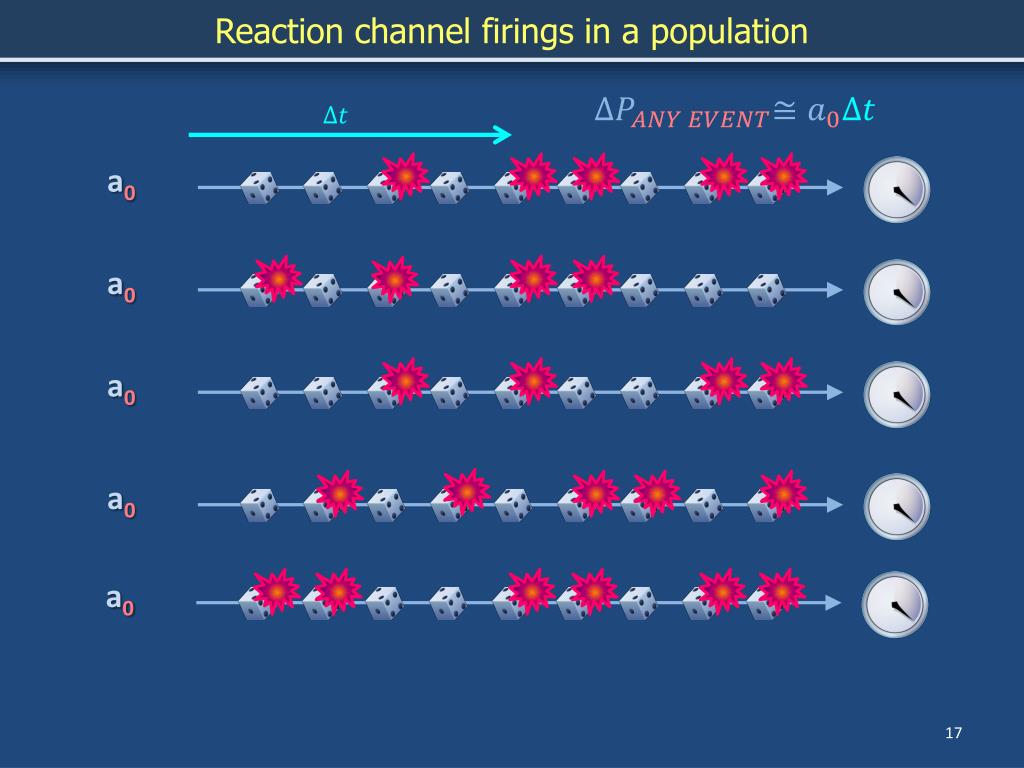 Reaction channel firings in a population

$\Delta t$

$\Delta P_{ANY\ EVENT} \cong a_0 \Delta t$

$a_0$

$a_0$

$a_0$

$a_0$

$a_0$

17